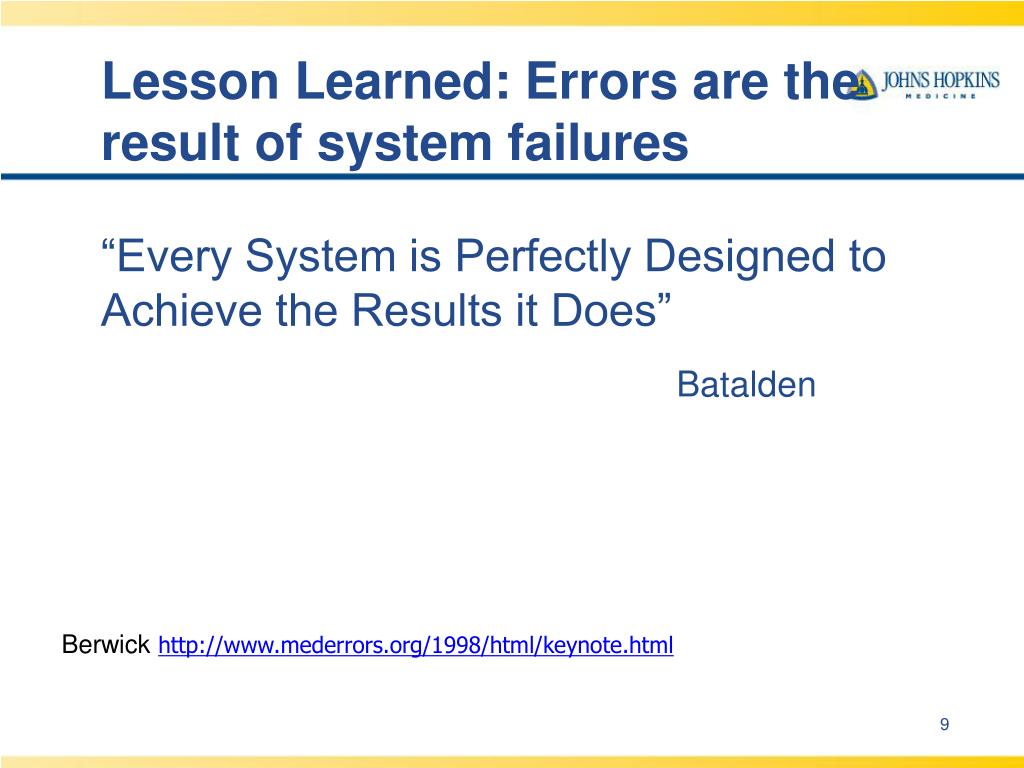 Lesson Learned: Errors are the result of system failures

JOHNS HOPKINS
MEDICINE

“Every System is Perfectly Designed to Achieve the Results it Does”

Batalden

Berwick http://www.mederrors.org/1998/html/keynote.html

9